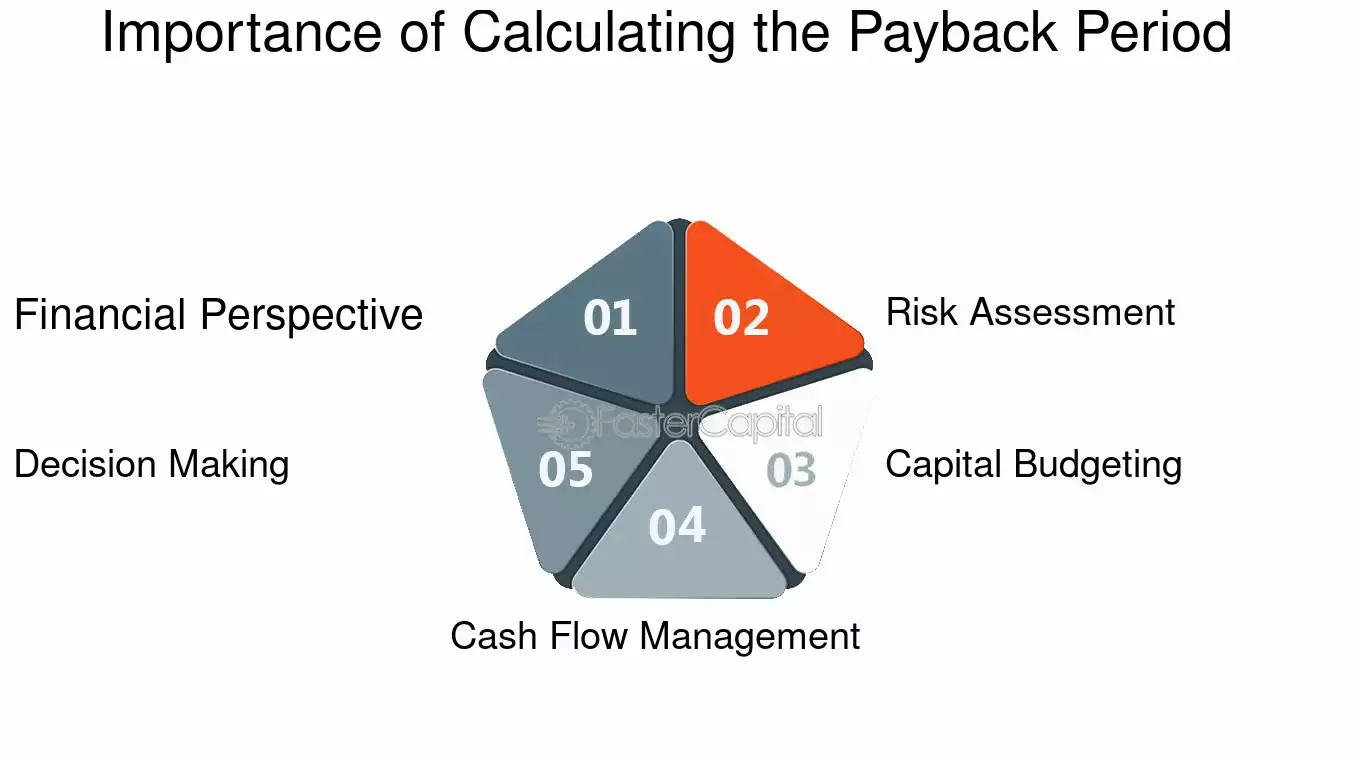 Importance of Calculating the Payback Period

Financial Perspective

01

02

Risk Assessment

FasterCapital

Decision Making

05

03

Capital Budgeting

04

Cash Flow Management